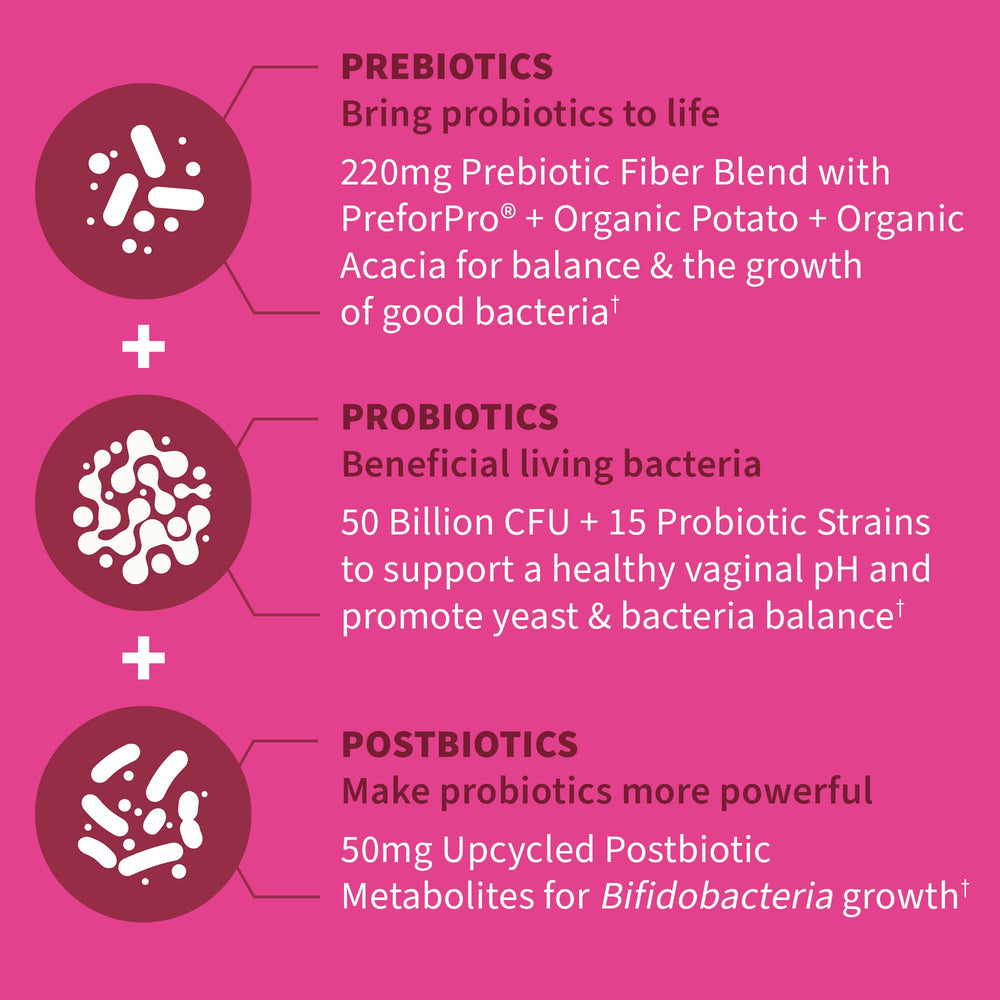 PREBIOTICS
Bring probiotics to life

220mg Prebiotic Fiber Blend with PreforPro® + Organic Potato + Organic Acacia for balance & the growth of good bacteria†

+

PROBIOTICS
Beneficial living bacteria

50 Billion CFU + 15 Probiotic Strains to support a healthy vaginal pH and promote yeast & bacteria balance†

+

POSTBIOTICS
Make probiotics more powerful

50mg Upcycled Postbiotic Metabolites for Bifidobacteria growth†